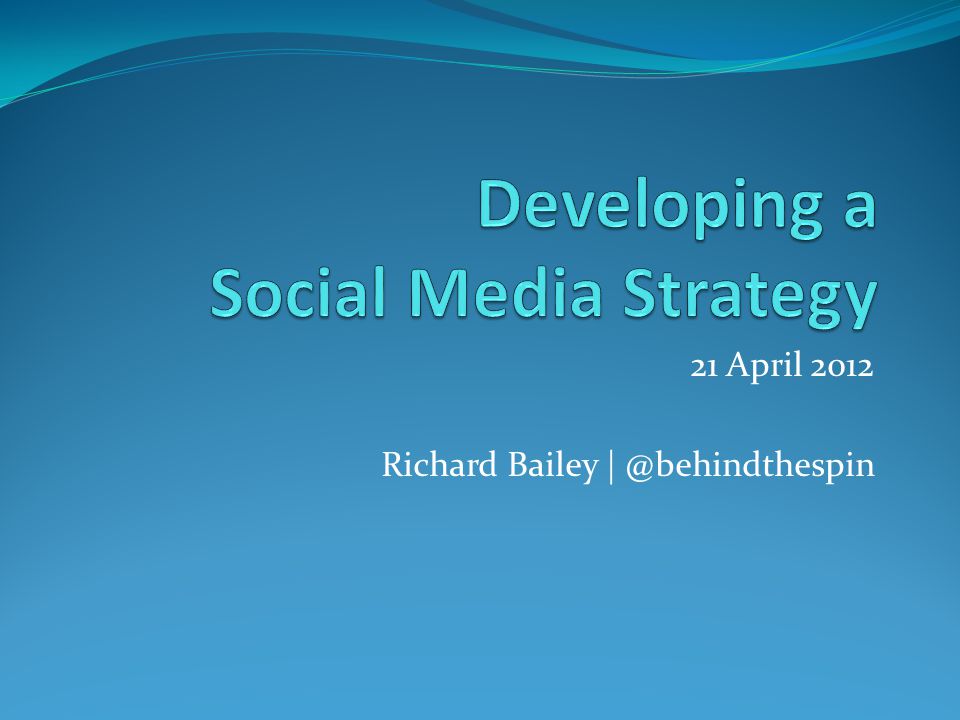 Developing a Social Media Strategy

21 April 2012

Richard Bailey | @behindthespin